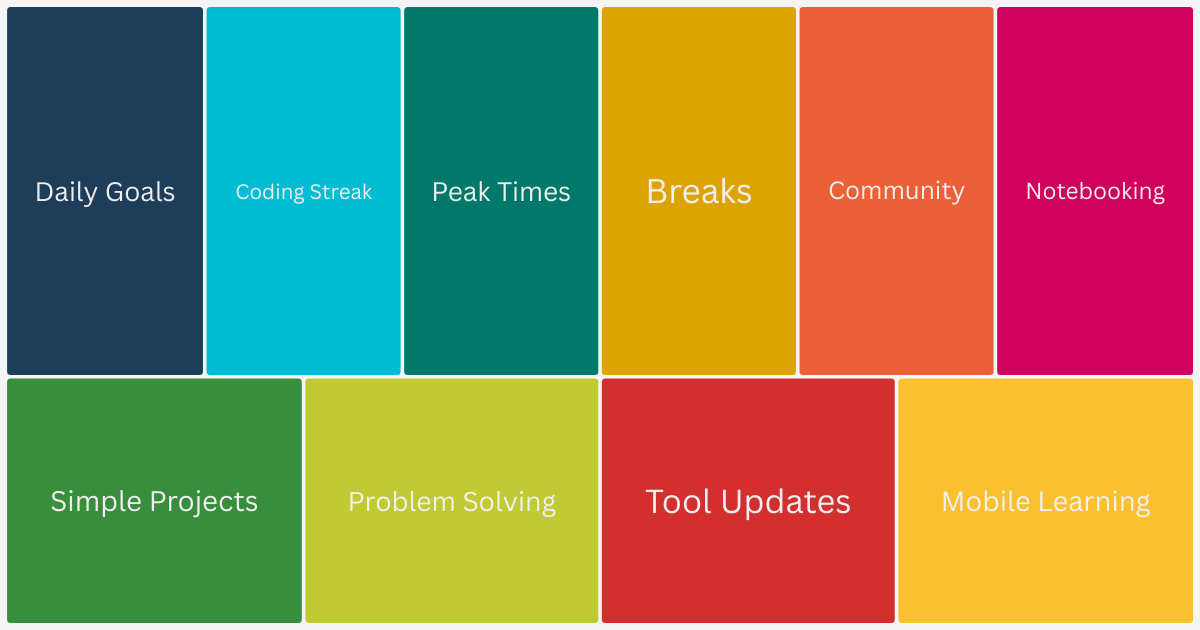 Daily Goals

Coding Streak

Peak Times

Breaks

Community

Notebooking

Simple Projects

Problem Solving

Tool Updates

Mobile Learning